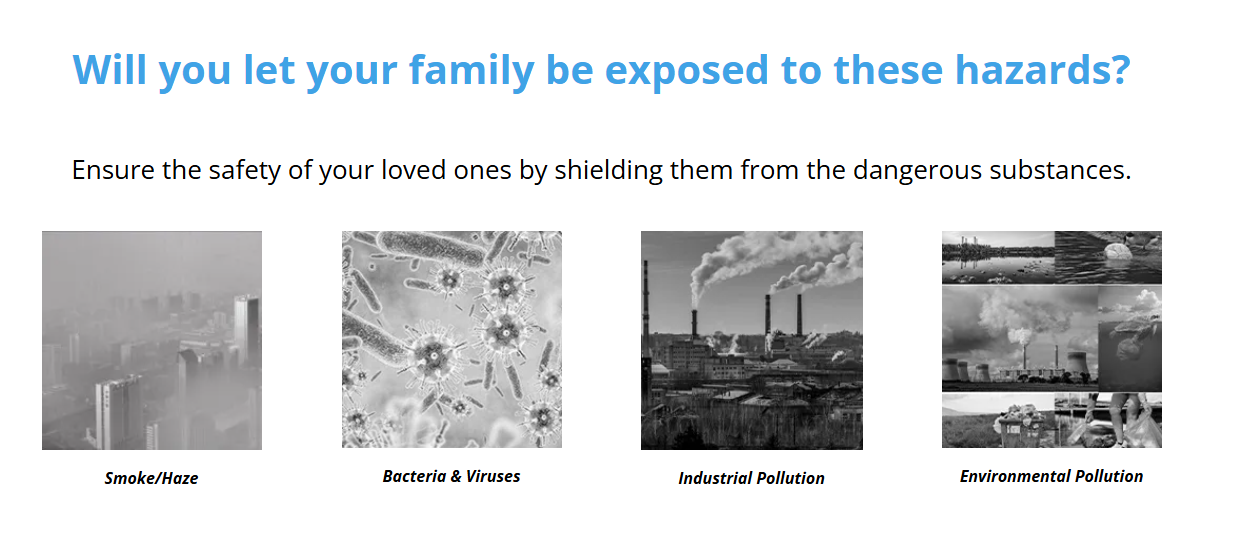 Will you let your family be exposed to these hazards?

Ensure the safety of your loved ones by shielding them from the dangerous substances.

Smoke/Haze

Bacteria & Viruses

Industrial Pollution

Environmental Pollution